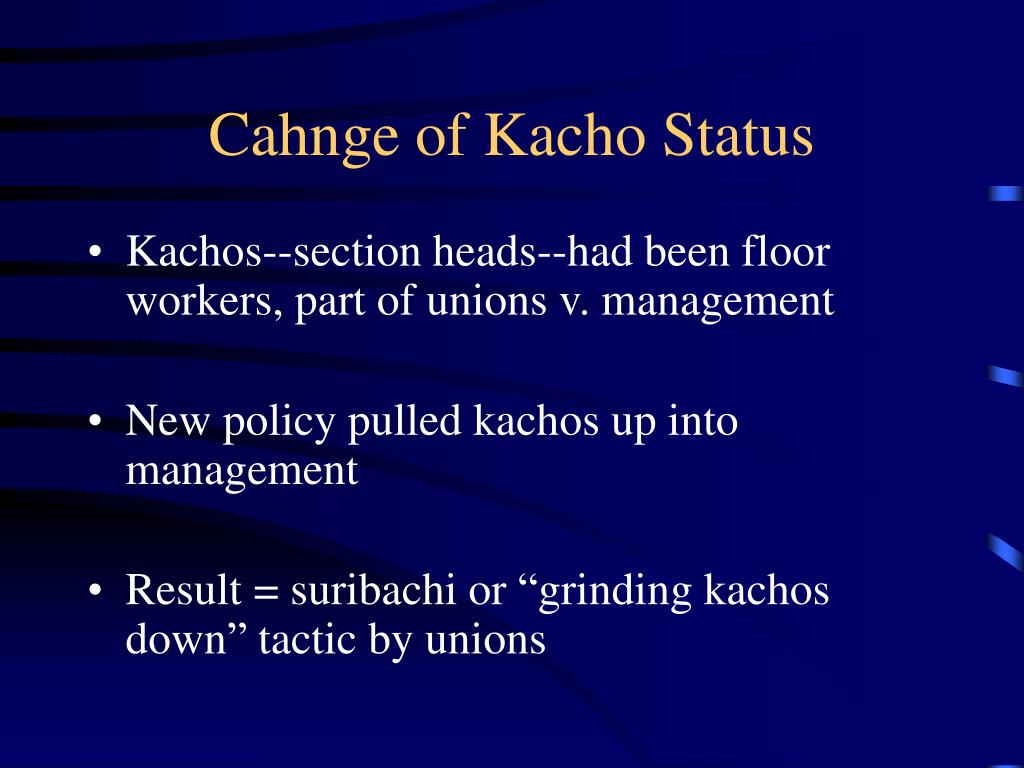 Cahnge of Kacho Status

• Kachos--section heads--had been floor workers, part of unions v. management

• New policy pulled kachos up into management

• Result = suribachi or “grinding kachos down” tactic by unions